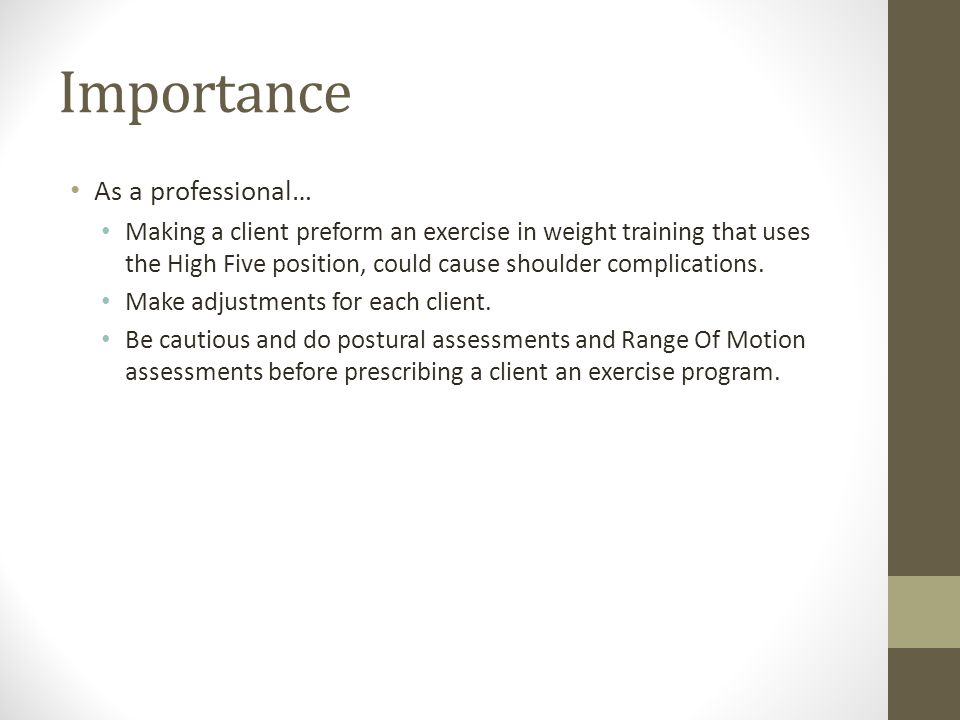 Importance

• As a professional…
  • Making a client preform an exercise in weight training that uses the High Five position, could cause shoulder complications.
  • Make adjustments for each client.
  • Be cautious and do postural assessments and Range Of Motion assessments before prescribing a client an exercise program.